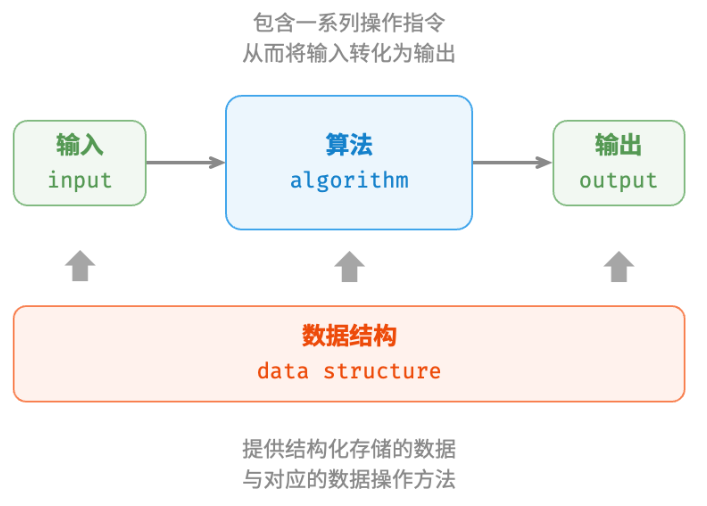 包含一系列操作指令
从而将输入转化为输出

输入
input

算法
algorithm

输出
output

数据结构
data structure

提供结构化存储的数据
与对应的数据操作方法